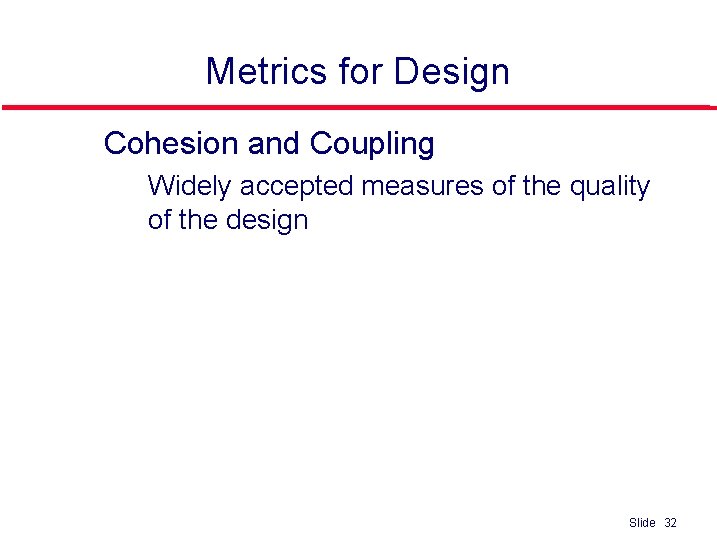 Metrics for Design

Cohesion and Coupling

Widely accepted measures of the quality of the design

Slide 32